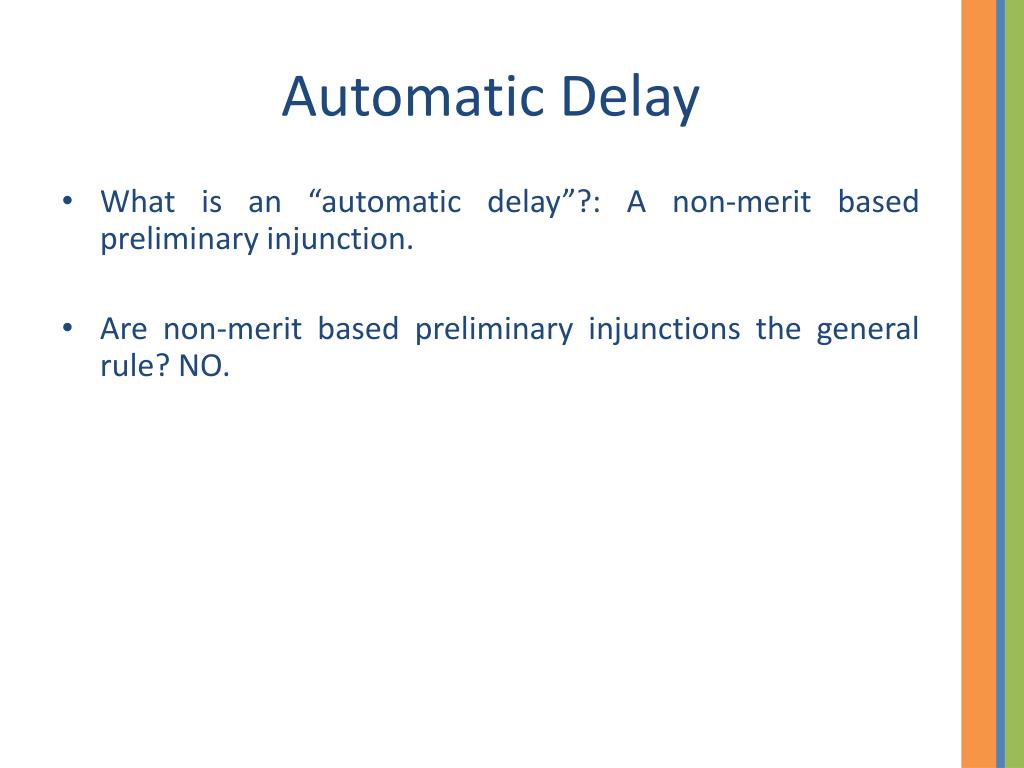 Automatic Delay

• What is an “automatic delay”?: A non-merit based preliminary injunction.

• Are non-merit based preliminary injunctions the general rule? NO.